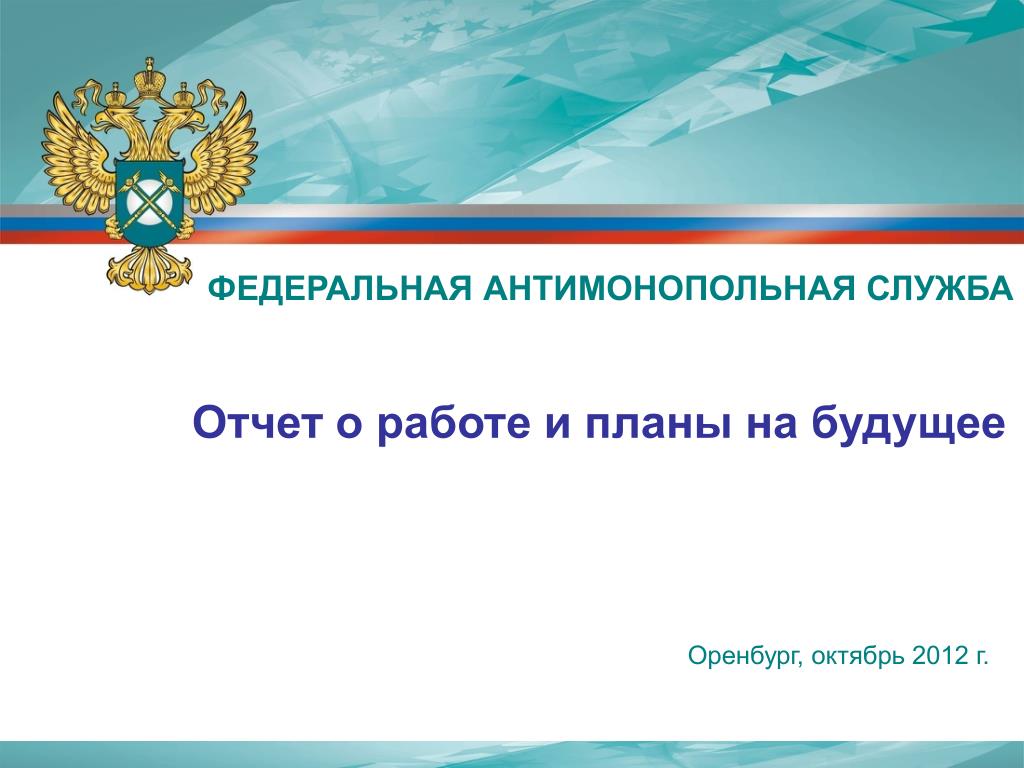 ФЕДЕРАЛЬНАЯ АНТИМОНОПОЛЬНАЯ СЛУЖБА

Отчет о работе и планы на будущее

Оренбург, октябрь 2012 г.